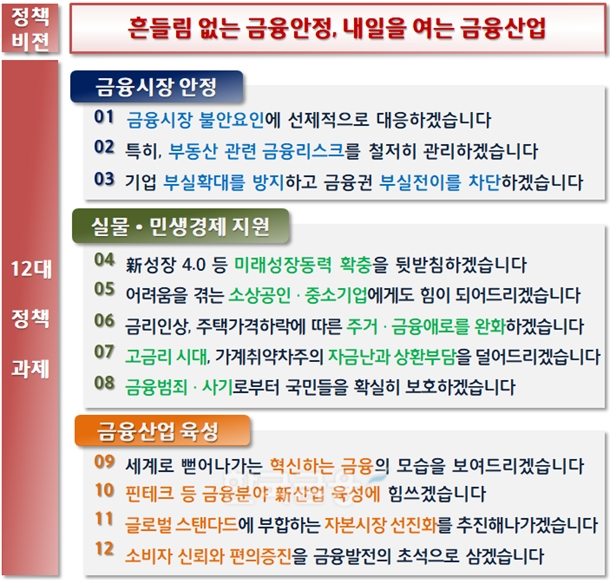 정책 비전

흔들림 없는 금융안정, 내일을 여는 금융산업

12대 정책 과제

금융시장 안정

01 금융시장 불안요인에 선제적으로 대응하겠습니다

02 특히, 부동산 관련 금융리스크를 철저히 관리하겠습니다

03 기업 부실확대를 방지하고 금융권 부실전이를 차단하겠습니다

실물 • 민생경제 지원

04 新성장 4.0 등 미래성장동력 확충을 뒷받침하겠습니다

05 어려움을 겪는 소상공인 · 중소기업에게도 힘이 되어드리겠습니다

06 금리인상, 주택가격하락에 따른 주거 · 금융애로를 완화하겠습니다

07 고금리 시대, 가계취약차주의 자금난과 상환부담을 덜어드리겠습니다

08 금융범죄 · 사기로부터 국민들을 확실히 보호하겠습니다

금융산업 육성

09 세계로 뻗어나가는 혁신하는 금융의 모습을 보여드리겠습니다

10 핀테크 등 금융분야 新산업 육성에 힘쓰겠습니다

11 글로벌 스탠다드에 부합하는 자본시장 선진화를 추진해나가겠습니다

12 소비자 신뢰와 편의증진을 금융발전의 초석으로 삼겠습니다